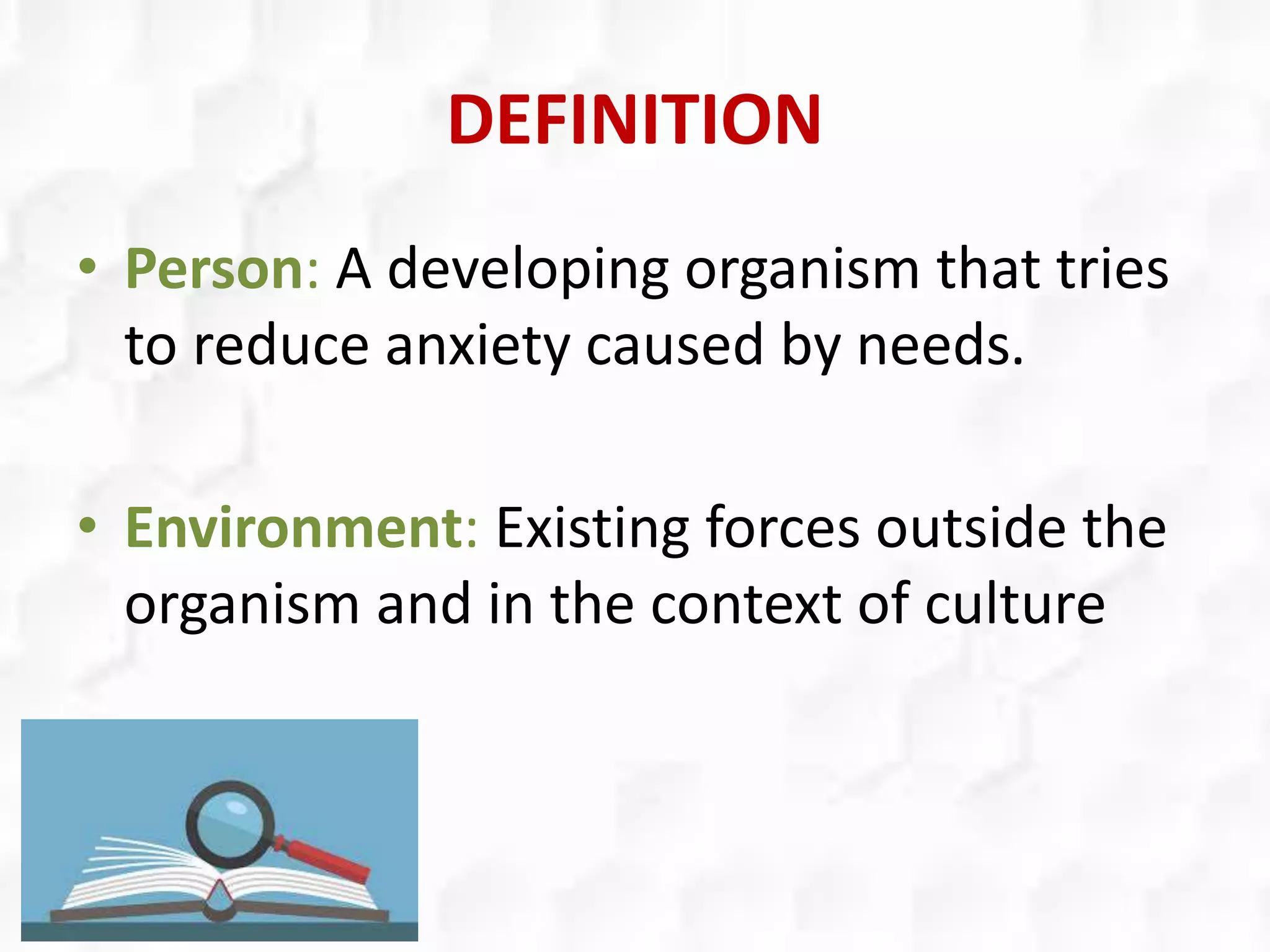 DEFINITION

• Person: A developing organism that tries to reduce anxiety caused by needs.

• Environment: Existing forces outside the organism and in the context of culture